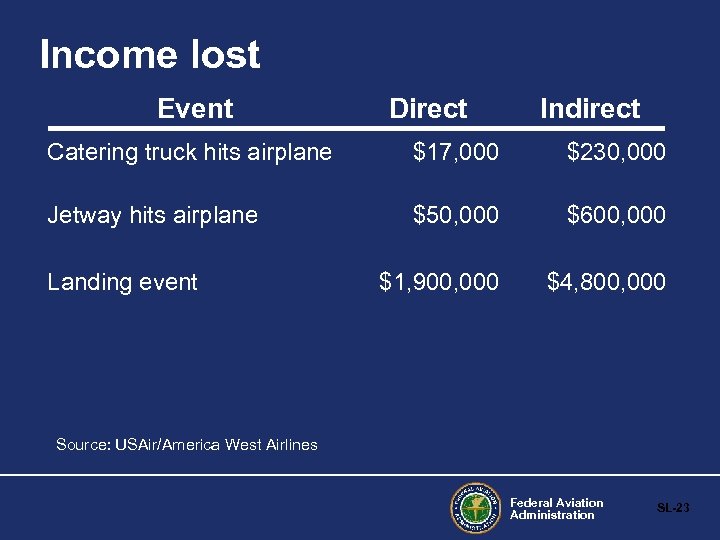 Income lost

| Event | Direct | Indirect |
|---|---|---|
| Catering truck hits airplane | \$17,000 | \$230,000 |
| Jetway hits airplane | \$50,000 | \$600,000 |
| Landing event | \$1,900,000 | \$4,800,000 |

Source: USAir/America West Airlines

FEDERAL AVIATION ADMINISTRATION

Federal Aviation Administration

SL-23